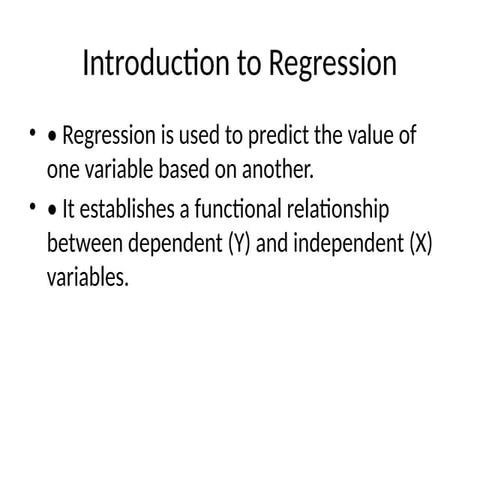 Introduction to Regression

• • Regression is used to predict the value of one variable based on another.
• • It establishes a functional relationship between dependent (Y) and independent (X) variables.